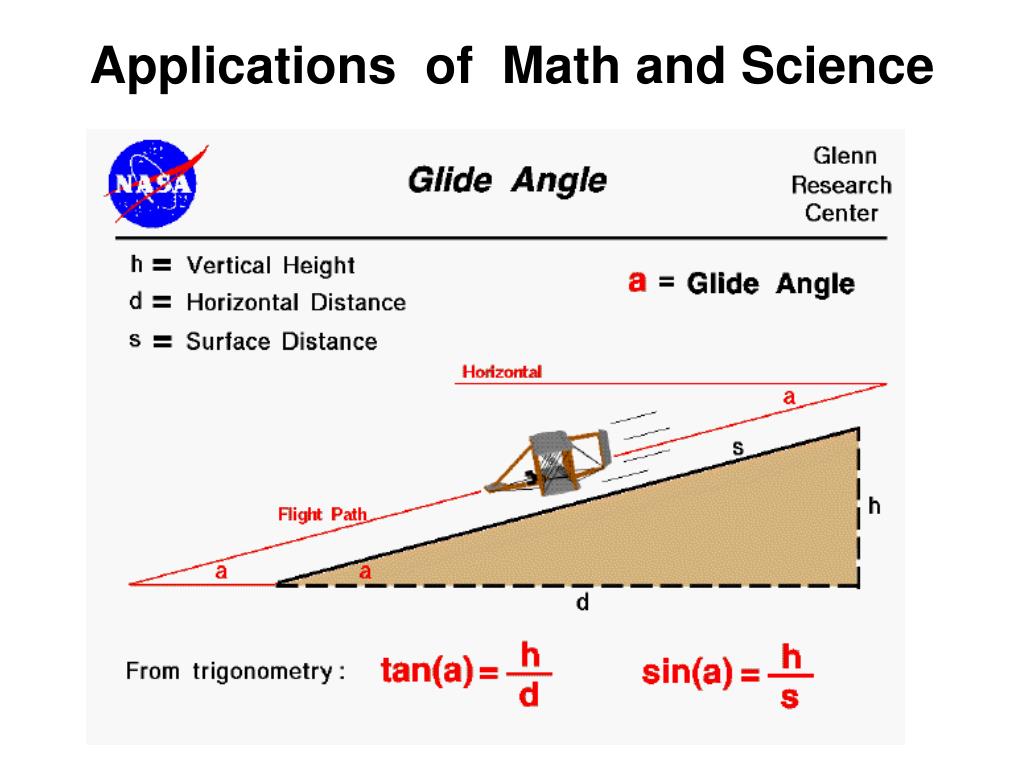 Applications of Math and Science

NASA

Glide Angle

Glenn Research Center

h = Vertical Height
d = Horizontal Distance
s = Surface Distance

a = Glide Angle

Horizontal

a

s

h

Flight Path

a

a

d

From trigonometry : $\tan(a) = \frac{h}{d}$ $\sin(a) = \frac{h}{s}$